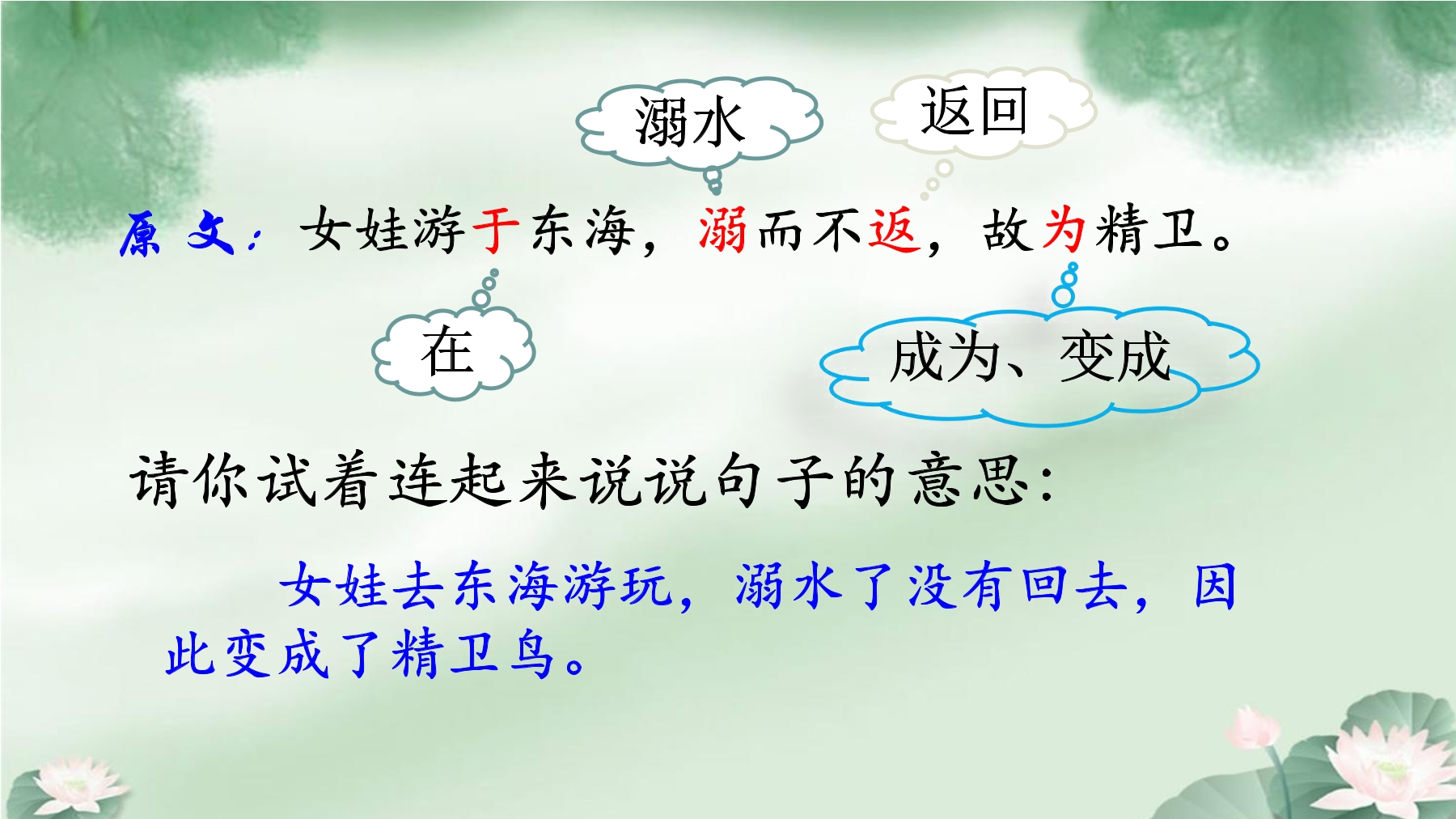 溺水

返回

原文：女娃游于东海，溺而不返，故为精卫。

在

成为、变成

请你试着连起来说说句子的意思：

女娃去东海游玩，溺水了没有回去，因此变成了精卫鸟。